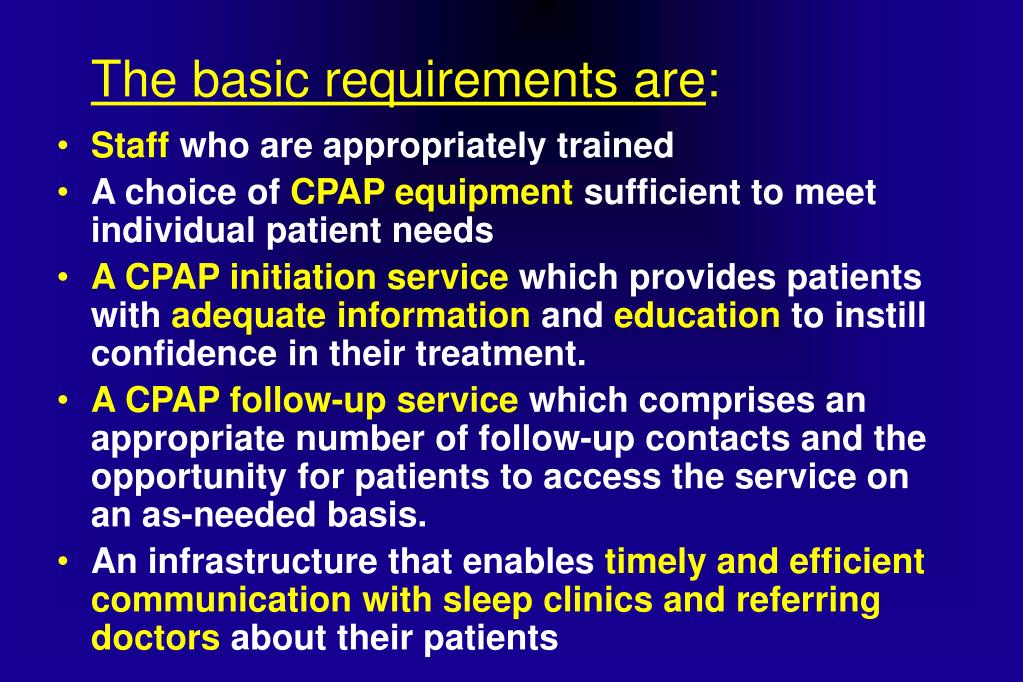 The basic requirements are:

• Staff who are appropriately trained
• A choice of CPAP equipment sufficient to meet individual patient needs
• A CPAP initiation service which provides patients with adequate information and education to instill confidence in their treatment.
• A CPAP follow-up service which comprises an appropriate number of follow-up contacts and the opportunity for patients to access the service on an as-needed basis.
• An infrastructure that enables timely and efficient communication with sleep clinics and referring doctors about their patients